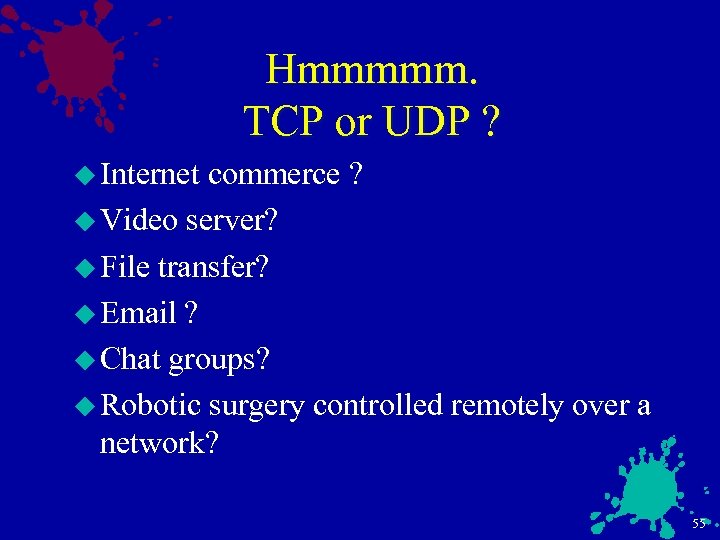 Hmmmmm.
TCP or UDP ?

Internet commerce ?

Video server?

File transfer?

Email ?

Chat groups?

Robotic surgery controlled remotely over a network?

53